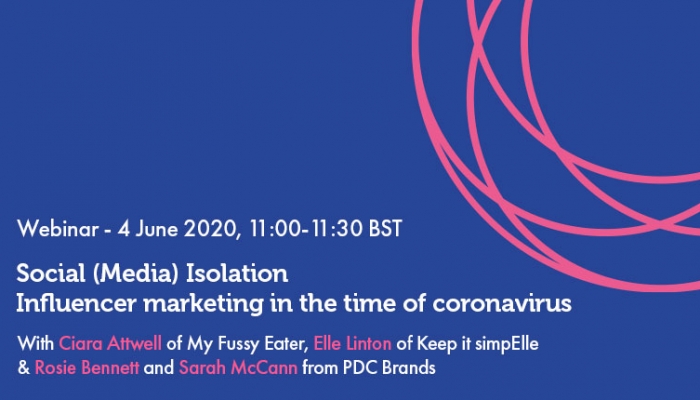 Webinar - 4 June 2020, 11:00-11:30 BST

Social (Media) Isolation
Influencer marketing in the time of coronavirus

With Ciara Attwell of My Fussy Eater, Elle Linton of Keep it simpElle & Rosie Bennett and Sarah McCann from PDC Brands